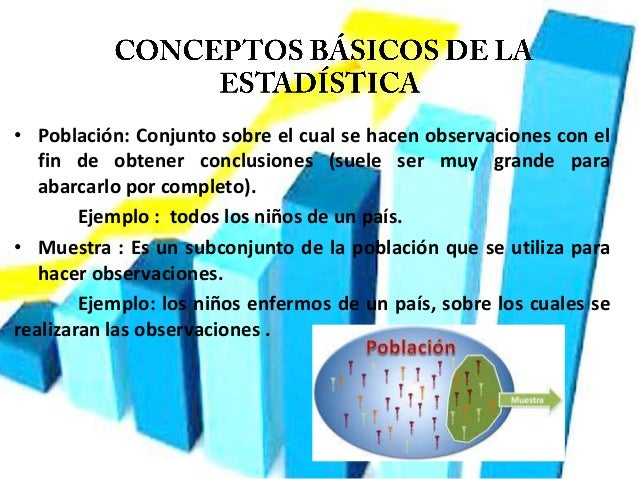 CONCEPTOS BÁSICOS DE LA ESTADÍSTICA

• Población: Conjunto sobre el cual se hacen observaciones con el fin de obtener conclusiones (suele ser muy grande para abarcarlo por completo).

Ejemplo : todos los niños de un país.

• Muestra : Es un subconjunto de la población que se utiliza para hacer observaciones.

Ejemplo: los niños enfermos de un país, sobre los cuales se realizaran las observaciones .

Población

Muestra